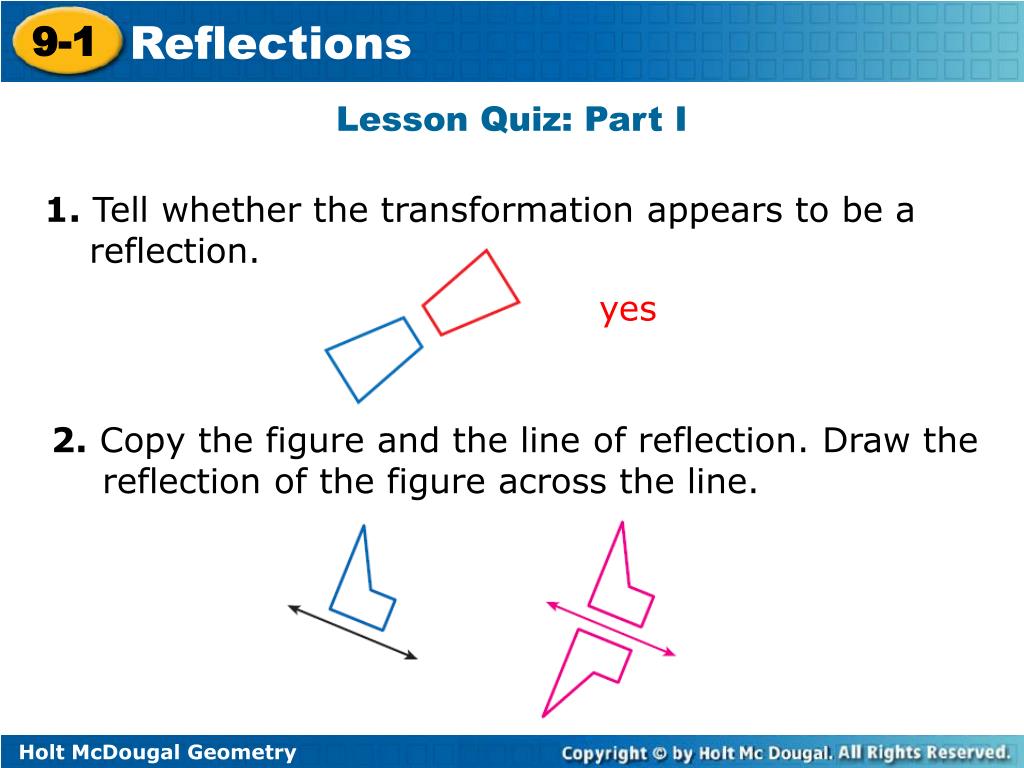 9-1 Reflections

Lesson Quiz: Part I

1. Tell whether the transformation appears to be a reflection.

yes

2. Copy the figure and the line of reflection. Draw the reflection of the figure across the line.

Holt McDougal Geometry

Copyright © by Holt Mc Dougal. All Rights Reserved.